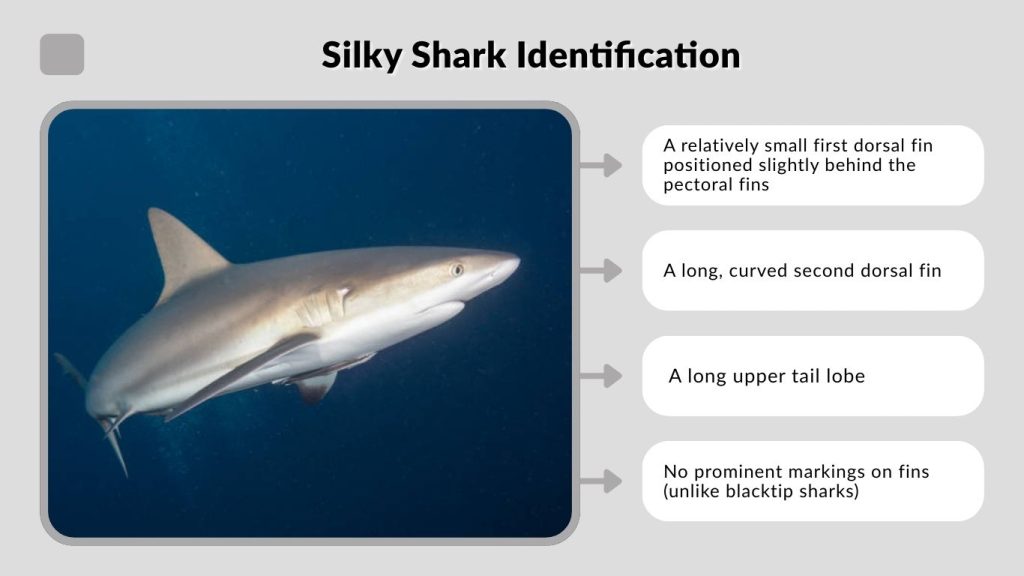 Silky Shark Identification

A relatively small first dorsal fin positioned slightly behind the pectoral fins

A long, curved second dorsal fin

A long upper tail lobe

No prominent markings on fins (unlike blacktip sharks)